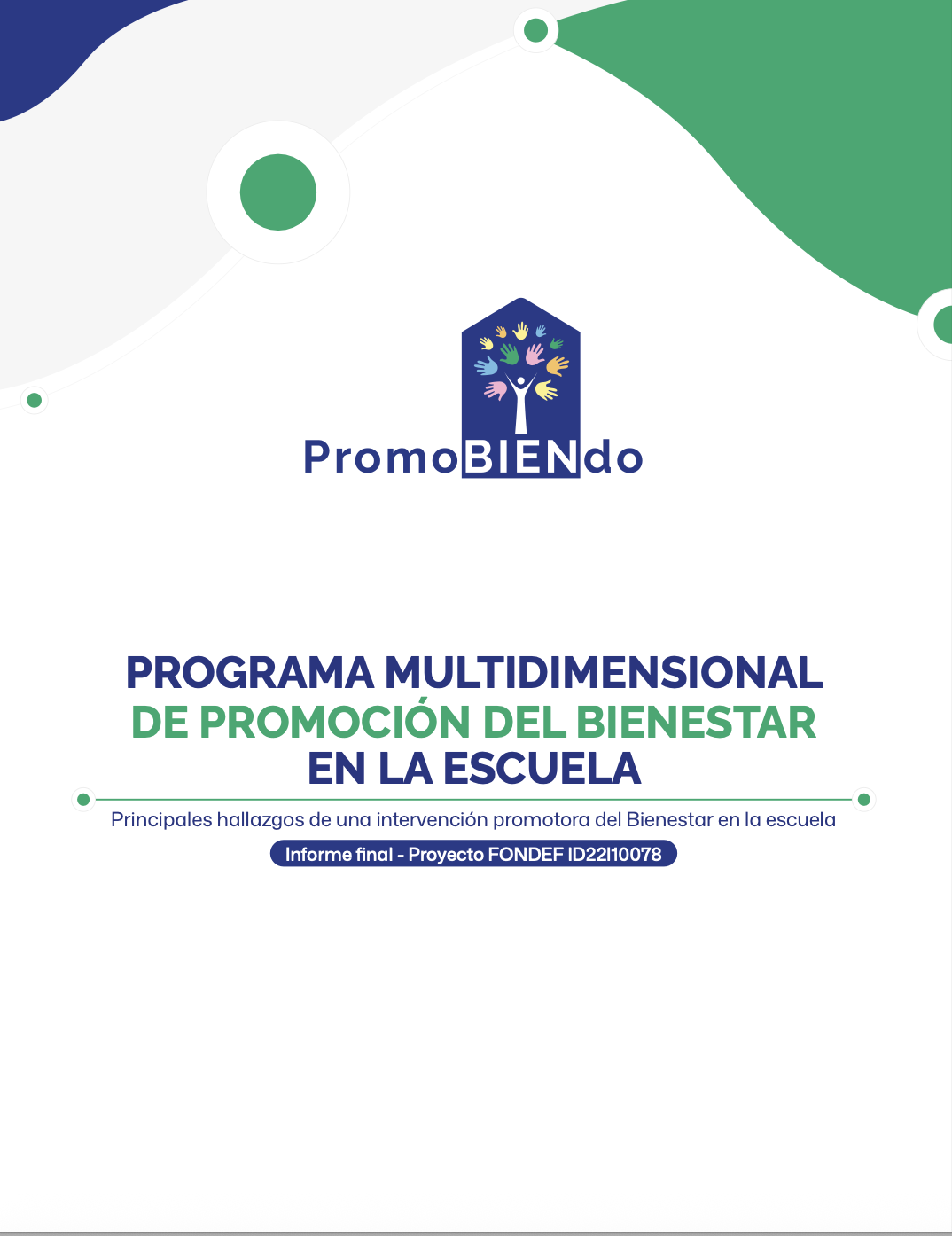 PromoBIENdo

PROGRAMA MULTIDIMENSIONAL
DE PROMOCIÓN DEL BIENESTAR
EN LA ESCUELA

Principales hallazgos de una intervención promotora del Bienestar en la escuela

Informe final - Proyecto FONDEF ID22I10078